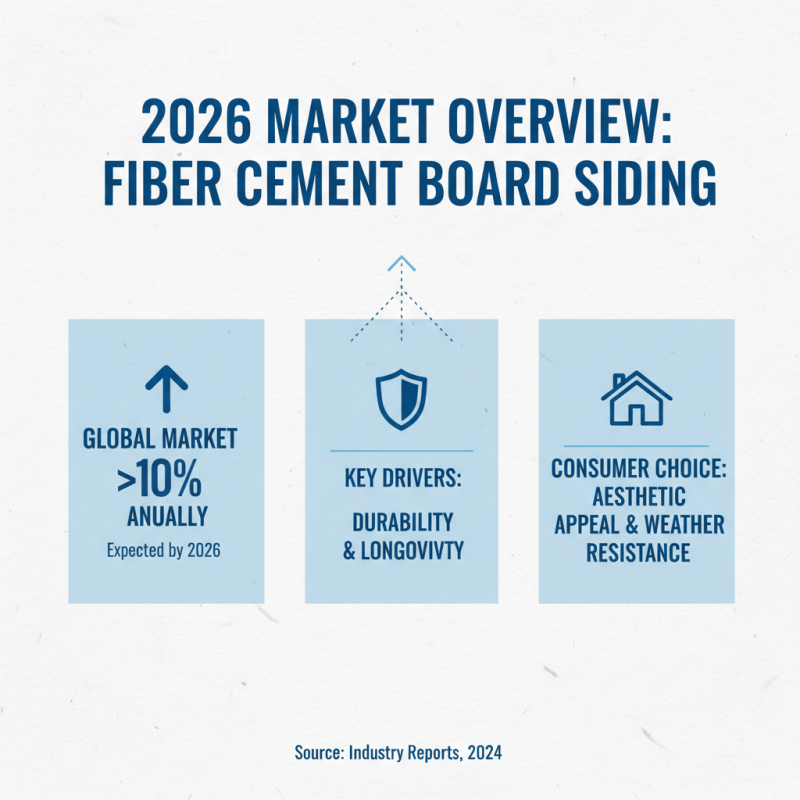 2026 MARKET OVERVIEW: FIBER CEMENT BOARD SIDING

GLOBAL MARKET
>10%
ANUALLY
Expected by 2026

KEY DRIVERS:
DURABILITY & LONGOVIVTY

CONSUMER CHOICE: AESTHETIC APPEAL & WEATHER RESISTANCE

Source: Industry Reports, 2024